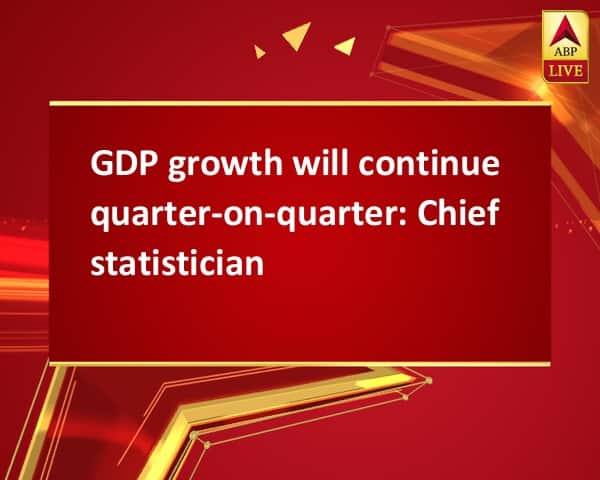 ABP
LIVE

GDP growth will continue quarter-on-quarter: Chief statistician